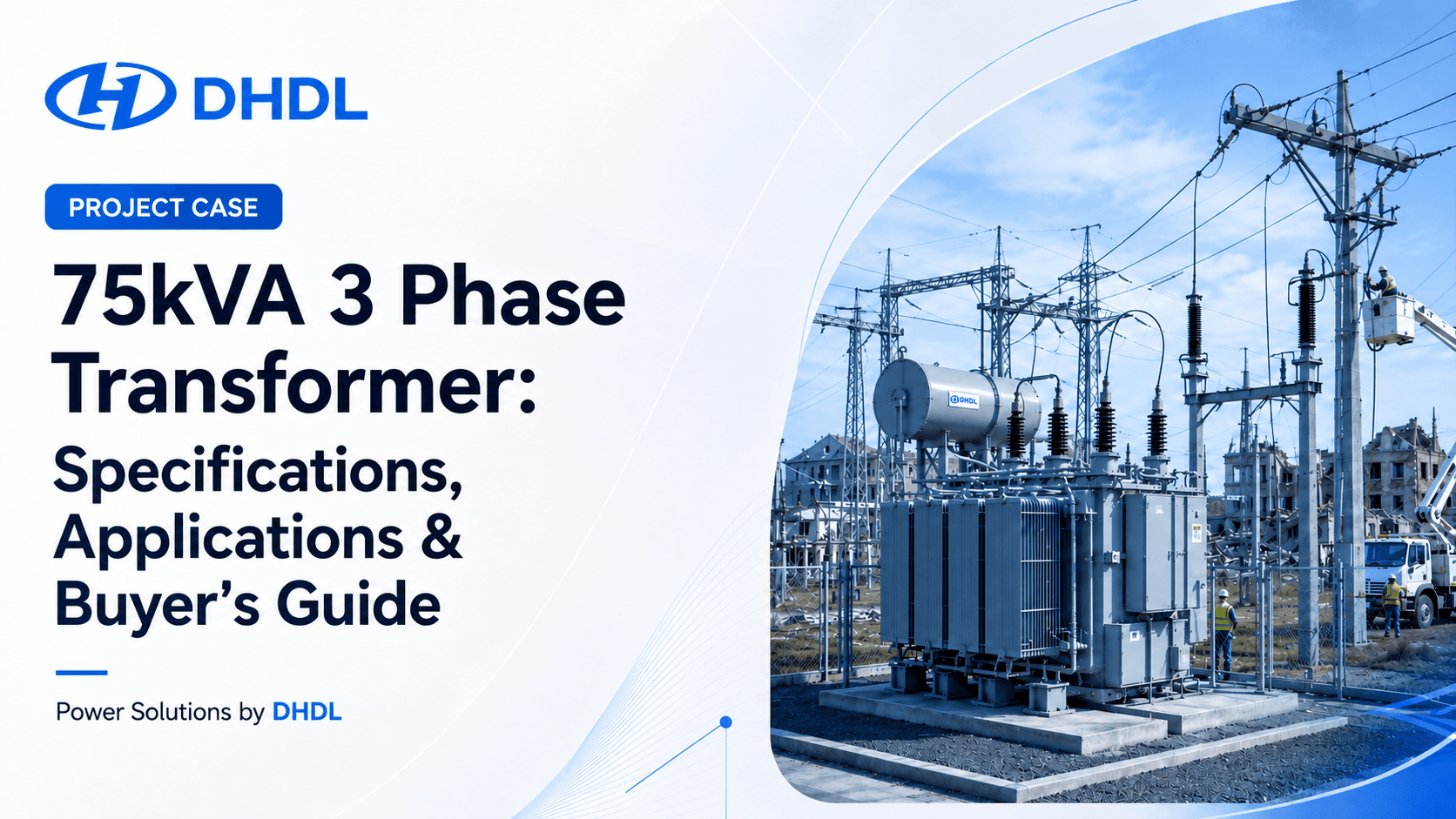 DHDL

PROJECT CASE

75kVA 3 Phase Transformer: Specifications, Applications & Buyer's Guide

Power Solutions by DHDL

DHDL